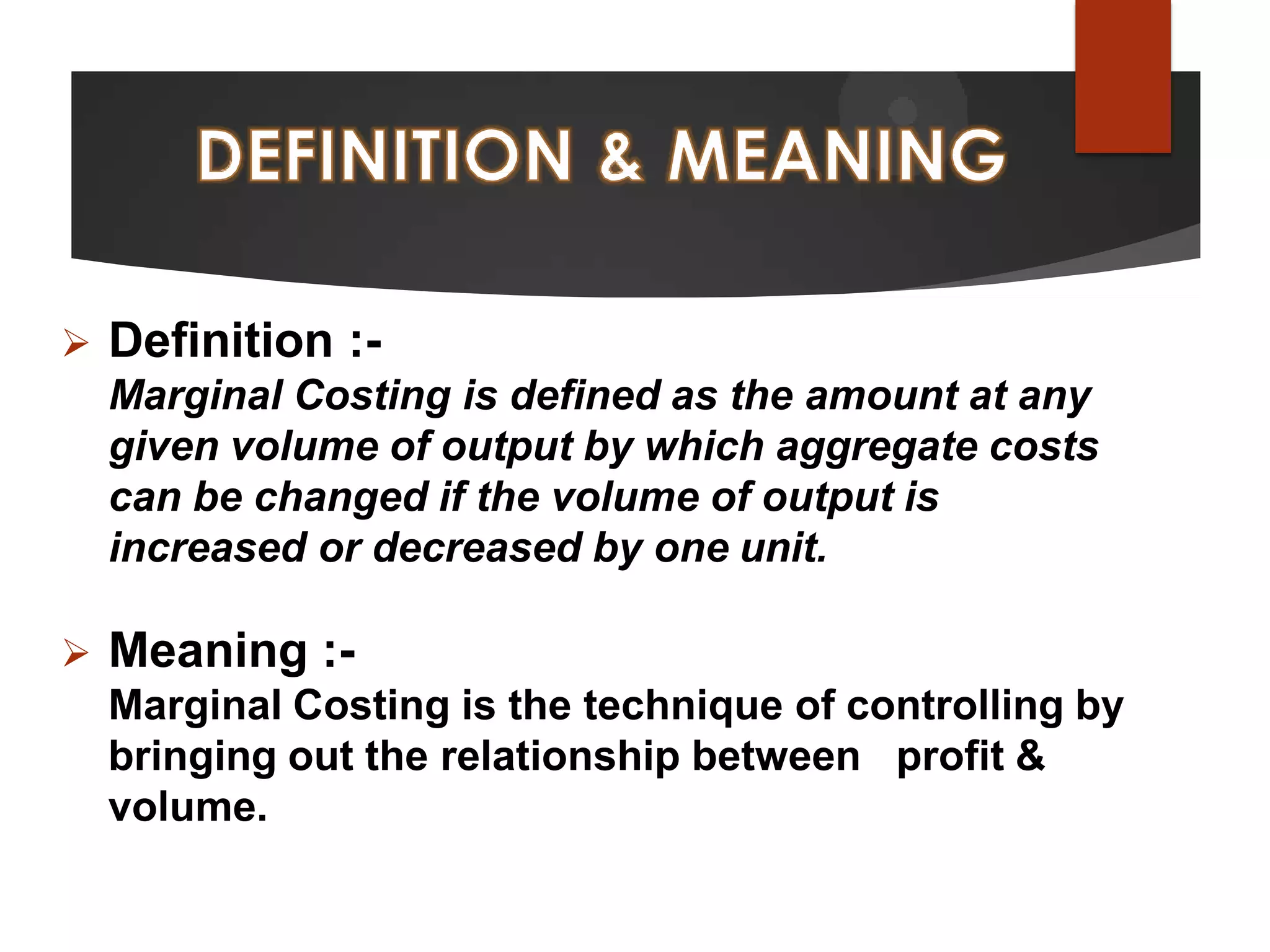 DEFINITION & MEANING

➢ Definition :-
Marginal Costing is defined as the amount at any given volume of output by which aggregate costs can be changed if the volume of output is increased or decreased by one unit.

➢ Meaning :-
Marginal Costing is the technique of controlling by bringing out the relationship between profit & volume.